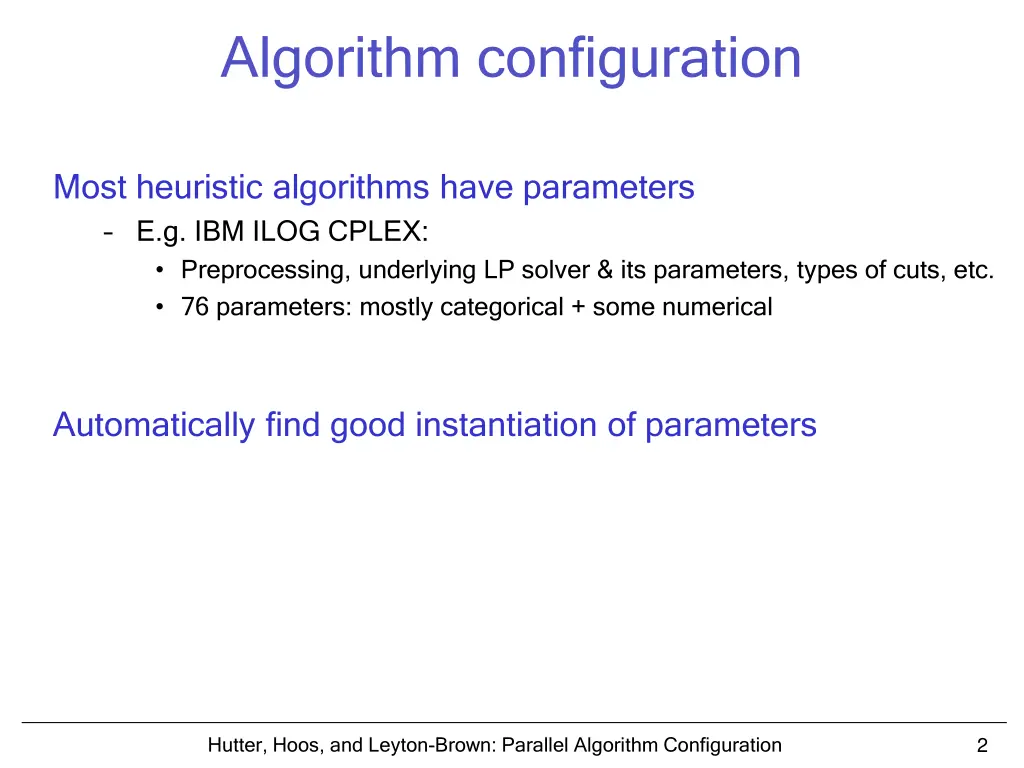 Algorithm configuration

Most heuristic algorithms have parameters

– E.g. IBM ILOG CPLEX:

• Preprocessing, underlying LP solver & its parameters, types of cuts, etc.

• 76 parameters: mostly categorical + some numerical

Automatically find good instantiation of parameters

Hutter, Hoos, and Leyton-Brown: Parallel Algorithm Configuration

2